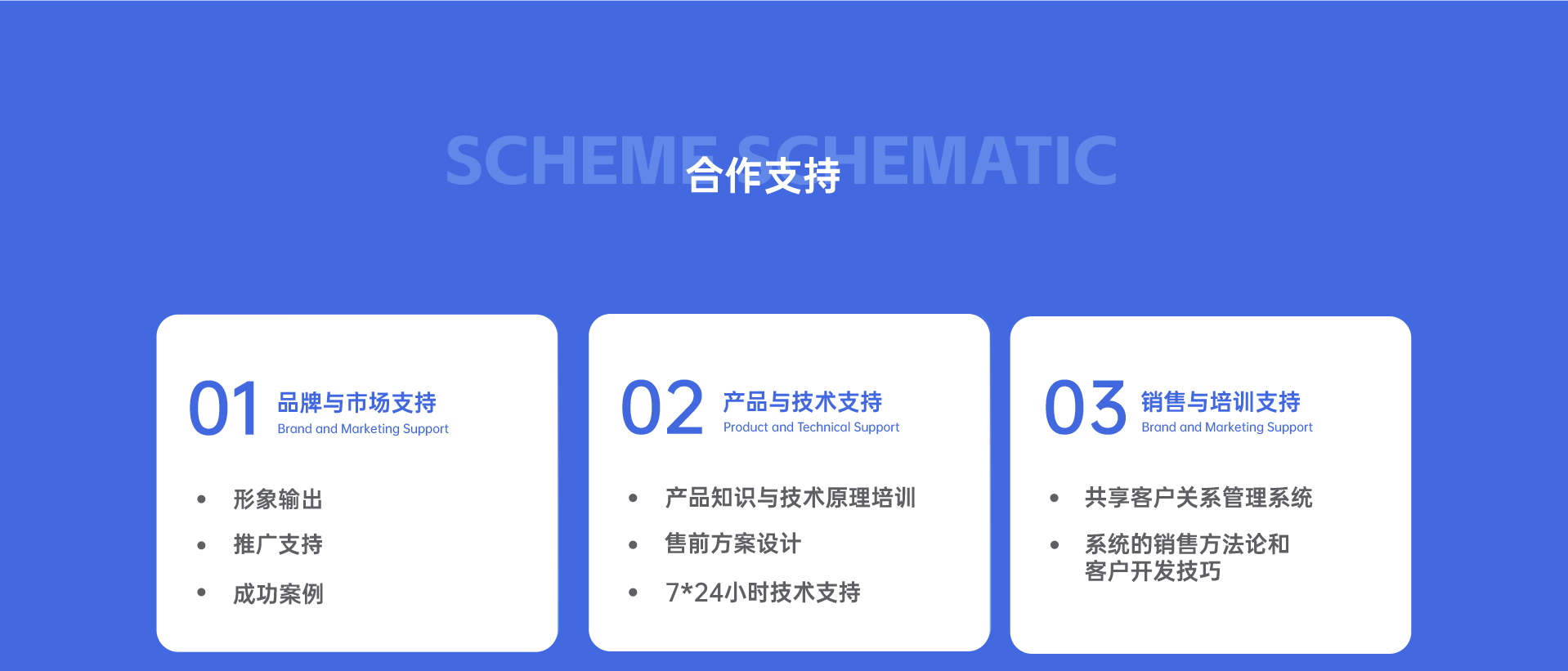 SCHEME SCHEMATIC

合作支持

01 品牌与市场支持
Brand and Marketing Support

- 形象输出
- 推广支持
- 成功案例

02 产品与技术支持
Product and Technical Support

- 产品知识与技术原理培训
- 售前方案设计
- 7*24小时技术支持

03 销售与培训支持
Brand and Marketing Support

- 共享客户关系管理系统
- 系统的销售方法论和客户开发技巧